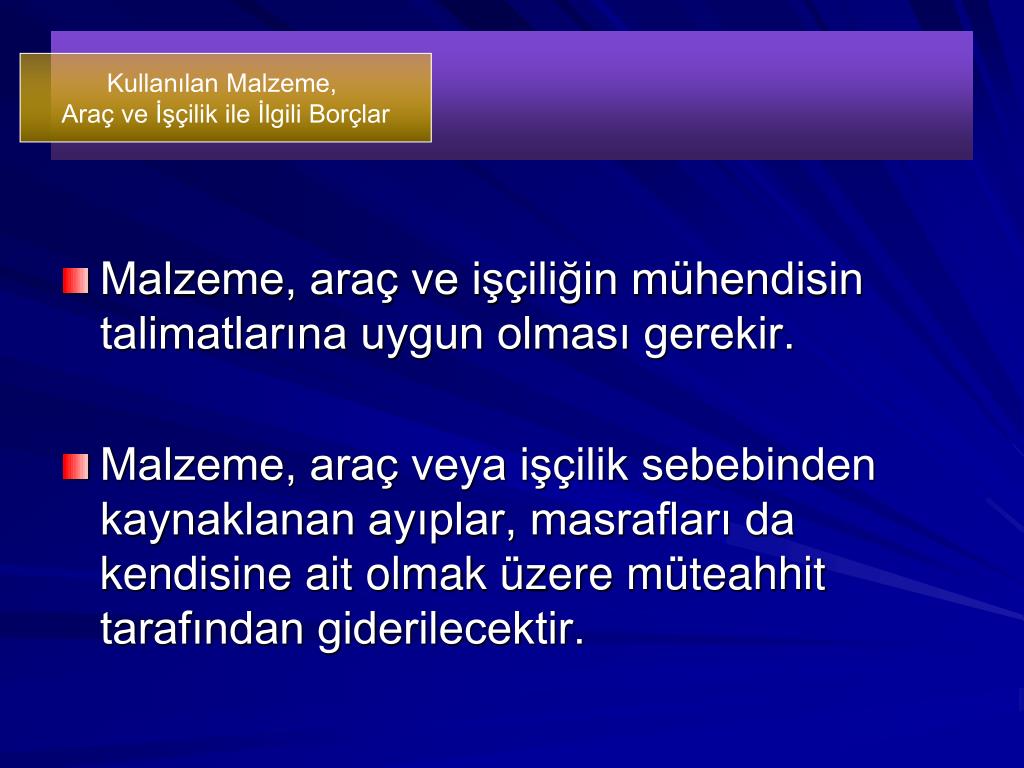 Kullanılan Malzeme,
Araç ve İşçilik ile İlgili Borçlar

Malzeme, araç ve işçiliğin mühendisin talimatlarına uygun olması gerekir.

Malzeme, araç veya işçilik sebebinden kaynaklanan ayıplar, masrafları da kendisine ait olmak üzere müteahhit tarafından giderilecektir.